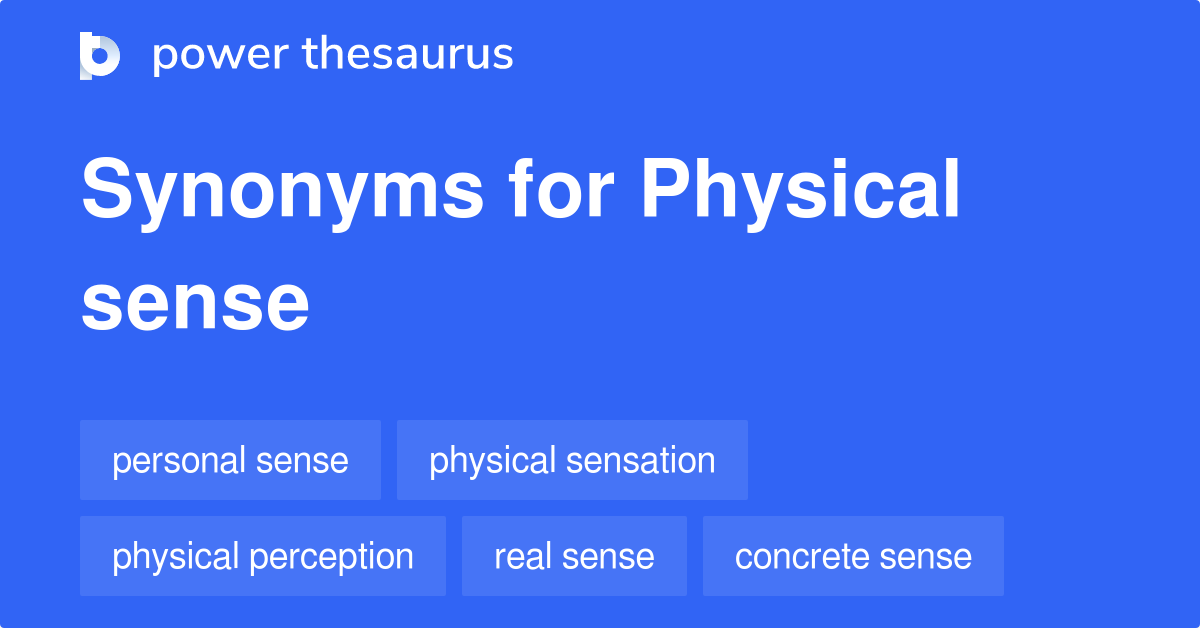 power thesaurus

Synonyms for Physical sense

personal sense
physical sensation
physical perception
real sense
concrete sense